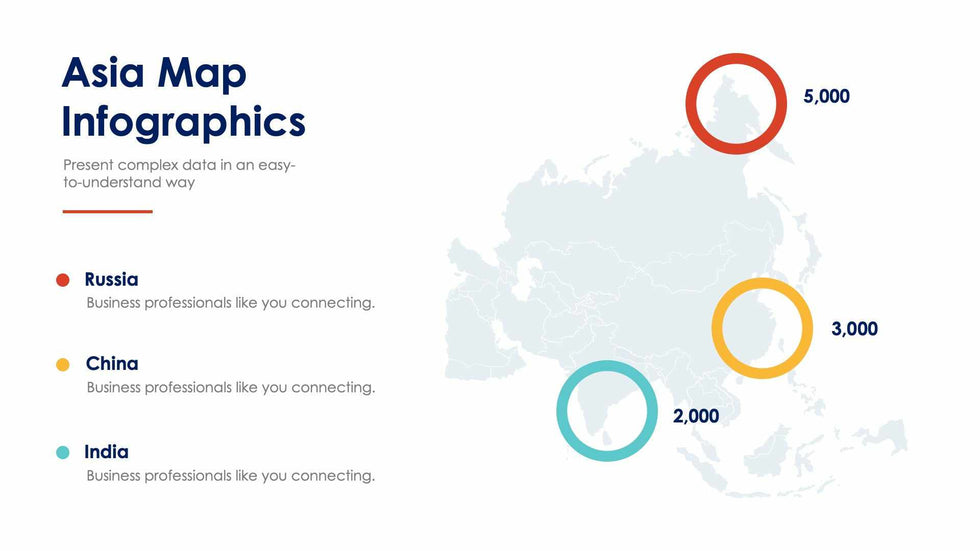 Asia Map Infographics

Present complex data in an easy-to-understand way

Russia
Business professionals like you connecting.

China
Business professionals like you connecting.

India
Business professionals like you connecting.

5,000

3,000

2,000